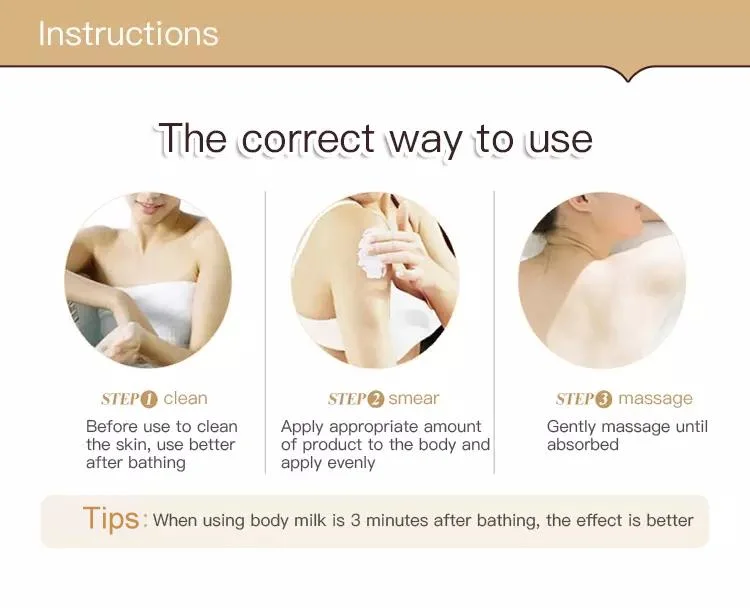 Instructions

The correct way to use

STEP 1 clean
Before use to clean the skin, use better after bathing

STEP 2 smear
Apply appropriate amount of product to the body and apply evenly

STEP 3 massage
Gently massage until absorbed

Tips: When using body milk is 3 minutes after bathing, the effect is better